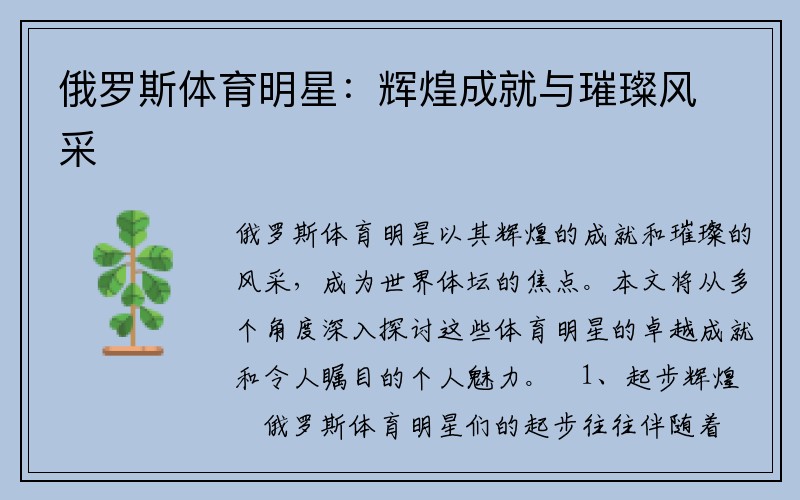 俄罗斯体育明星：辉煌成就与璀璨风采

俄罗斯体育明星以其辉煌的成就和璀璨的风采，成为世界体坛的焦点。本文将从多个角度深入探讨这些体育明星的卓越成就和令人瞩目的个人魅力。 1、起步辉煌

俄罗斯体育明星们的起步往往伴随着